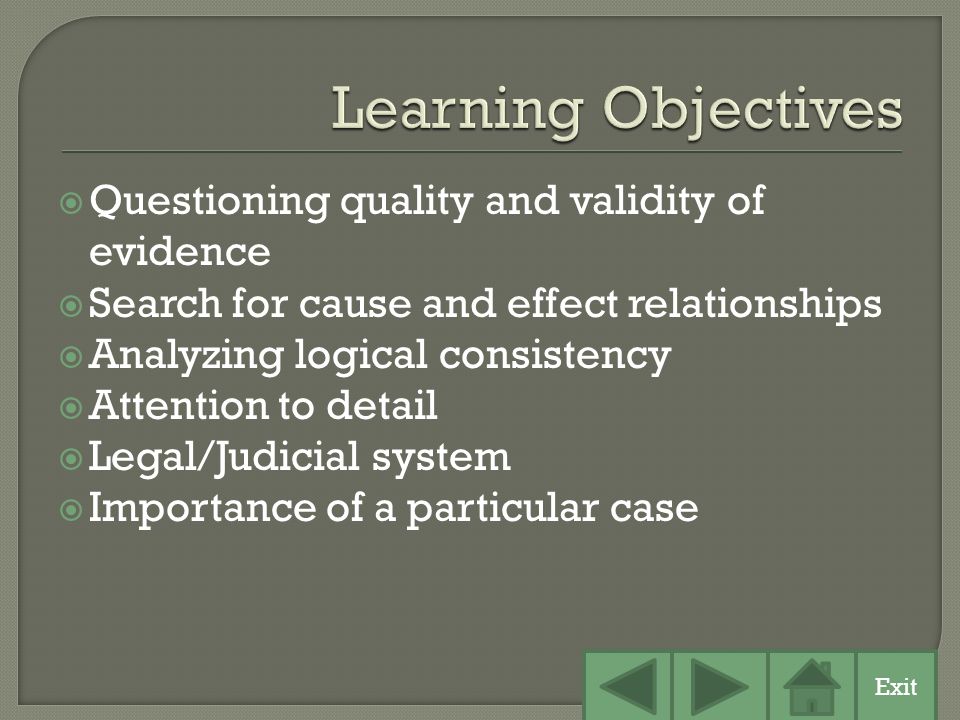 Learning Objectives

Questioning quality and validity of evidence
Search for cause and effect relationships
Analyzing logical consistency
Attention to detail
Legal/Judicial system
Importance of a particular case

Exit